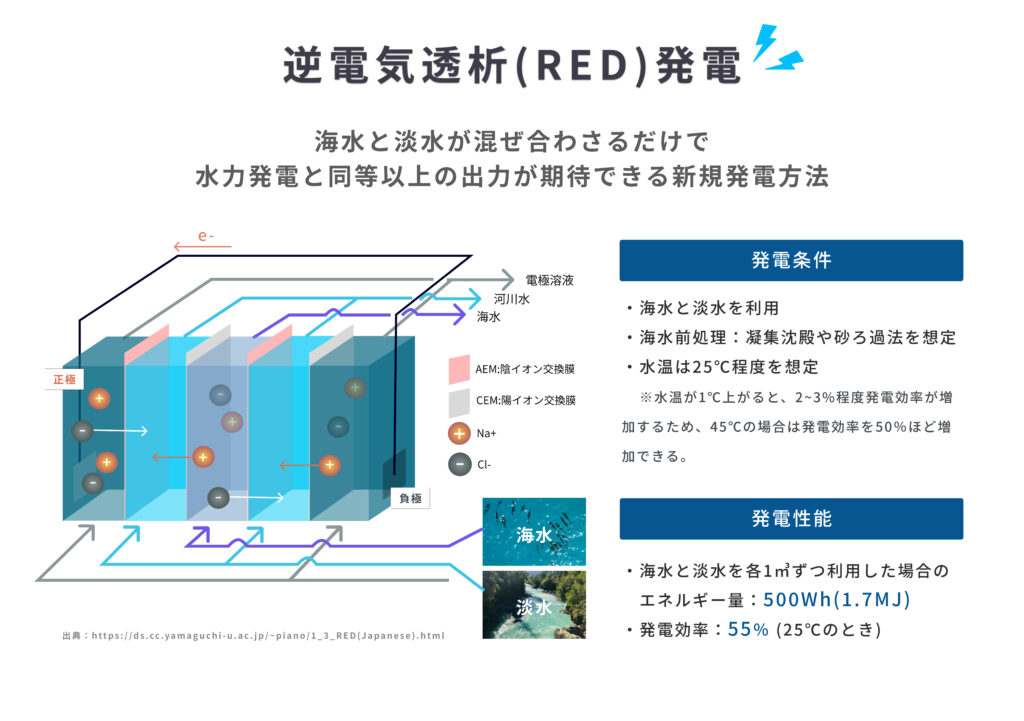 逆電気透析(RED)発電

海水と淡水が混ぜ合わさるだけで
水力発電と同等以上の出力が期待できる新規発電方法

e-

電極溶液
河川水
海水

正極

負極

AEM:陰イオン交換膜
CEM:陽イオン交換膜
Na+
Cl-

海水
淡水

出典：https://ds.cc.yamaguchi-u.ac.jp/~piano/1_3_RED(Japanese).html

発電条件

・海水と淡水を利用
・海水前処理：凝集沈殿や砂ろ過法を想定
・水温は25℃程度を想定
※水温が1℃上がると、2~3%程度発電効率が増加するため、45℃の場合は発電効率を50%ほど増加できる。

発電性能

・海水と淡水を各1㎥ずつ利用した場合のエネルギー量：500Wh(1.7MJ)
・発電効率：55% (25℃のとき)